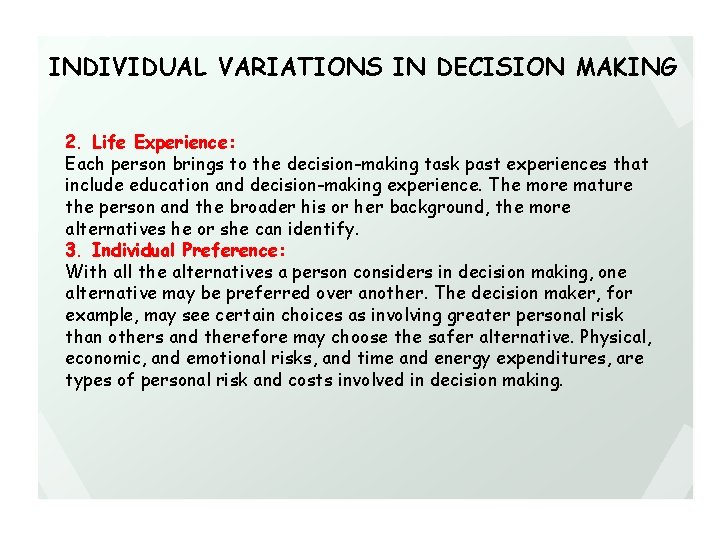 INDIVIDUAL VARIATIONS IN DECISION MAKING

2. Life Experience:
Each person brings to the decision-making task past experiences that include education and decision-making experience. The more mature the person and the broader his or her background, the more alternatives he or she can identify.
3. Individual Preference:
With all the alternatives a person considers in decision making, one alternative may be preferred over another. The decision maker, for example, may see certain choices as involving greater personal risk than others and therefore may choose the safer alternative. Physical, economic, and emotional risks, and time and energy expenditures, are types of personal risk and costs involved in decision making.